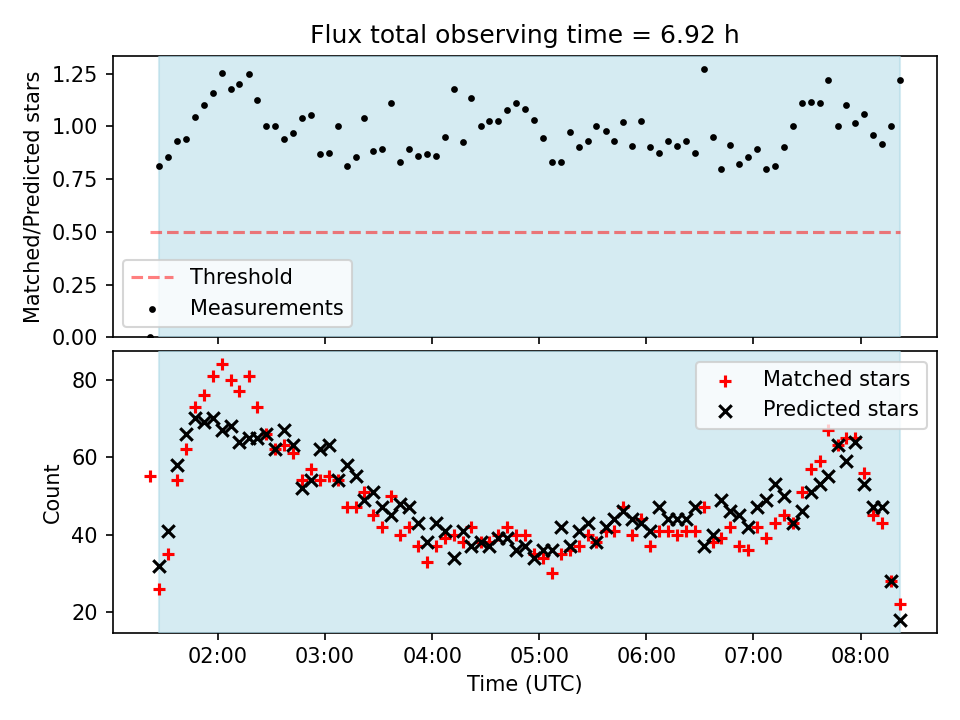 Flux total observing time = 6.92 h

Matched/Predicted stars

1.25
1.00
0.75
0.50
0.25
0.00

Threshold
Measurements

Count

80
60
40
20

Matched stars
Predicted stars

02:00
03:00
04:00
05:00
06:00
07:00
08:00

Time (UTC)